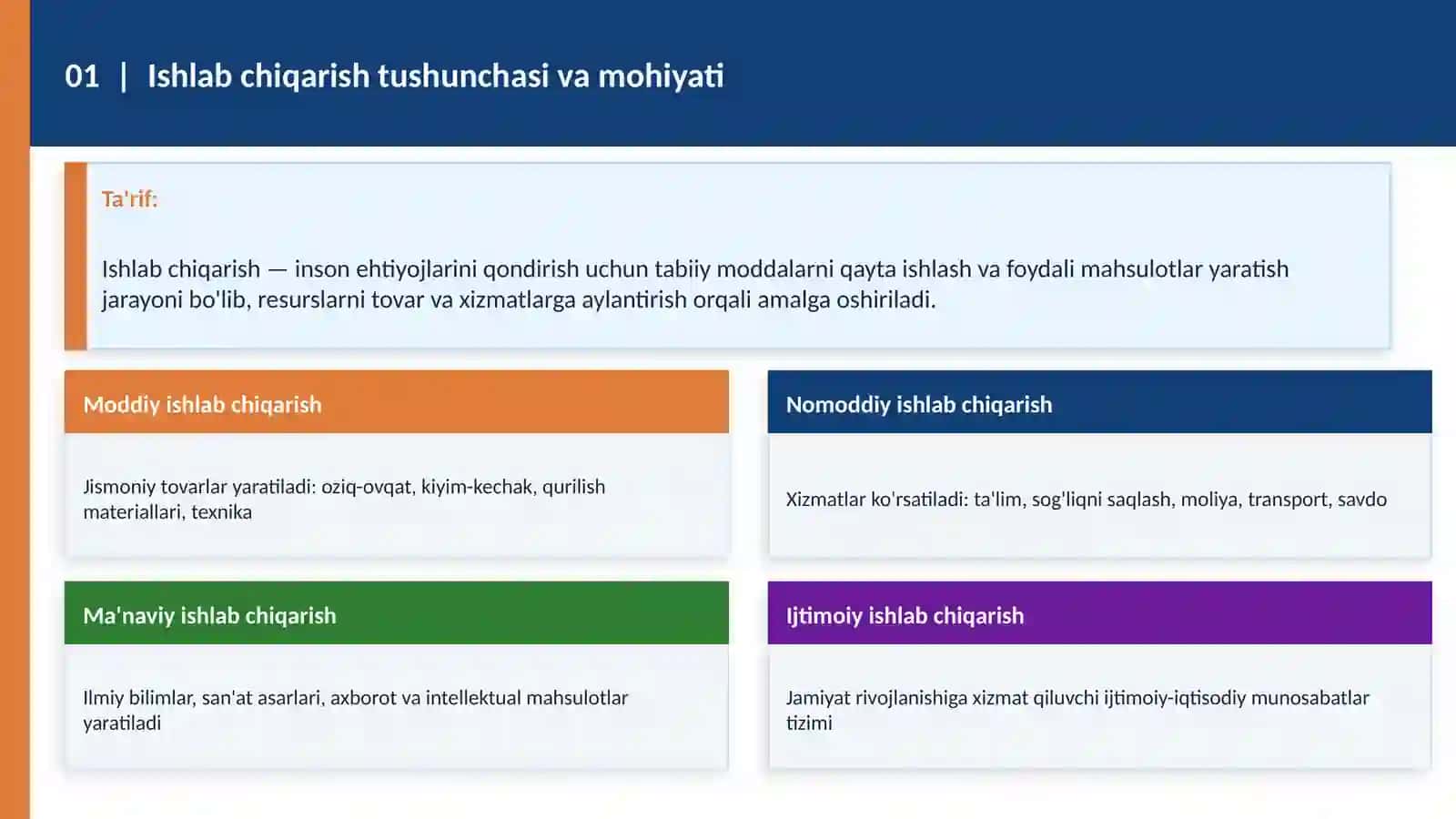 01 | Ishlab chiqarish tushunchasi va mohiyati

Ta'rif:

Ishlab chiqarish — inson ehtiyojlarini qondirish uchun tabiiy moddalarni qayta ishlash va foydali mahsulotlar yaratish jarayoni bo'lib, resurslarni tovar va xizmatlarga aylantirish orqali amalga oshiriladi.

Moddiy ishlab chiqarish

Jismoniy tovarlar yaratiladi: oziq-ovqat, kiyim-kechak, qurilish materiallari, texnika

Nomoddiy ishlab chiqarish

Xizmatlar ko'rsatiladi: ta'lim, sog'liqni saqlash, moliya, transport, savdo

Ma'naviy ishlab chiqarish

Ilmiy bilimlar, san'at asarlari, axborot va intellektual mahsulotlar yaratiladi

Ijtimoiy ishlab chiqarish

Jamiyat rivojlanishiga xizmat qiluvchi ijtimoiy-iqtisodiy munosabatlar tizimi